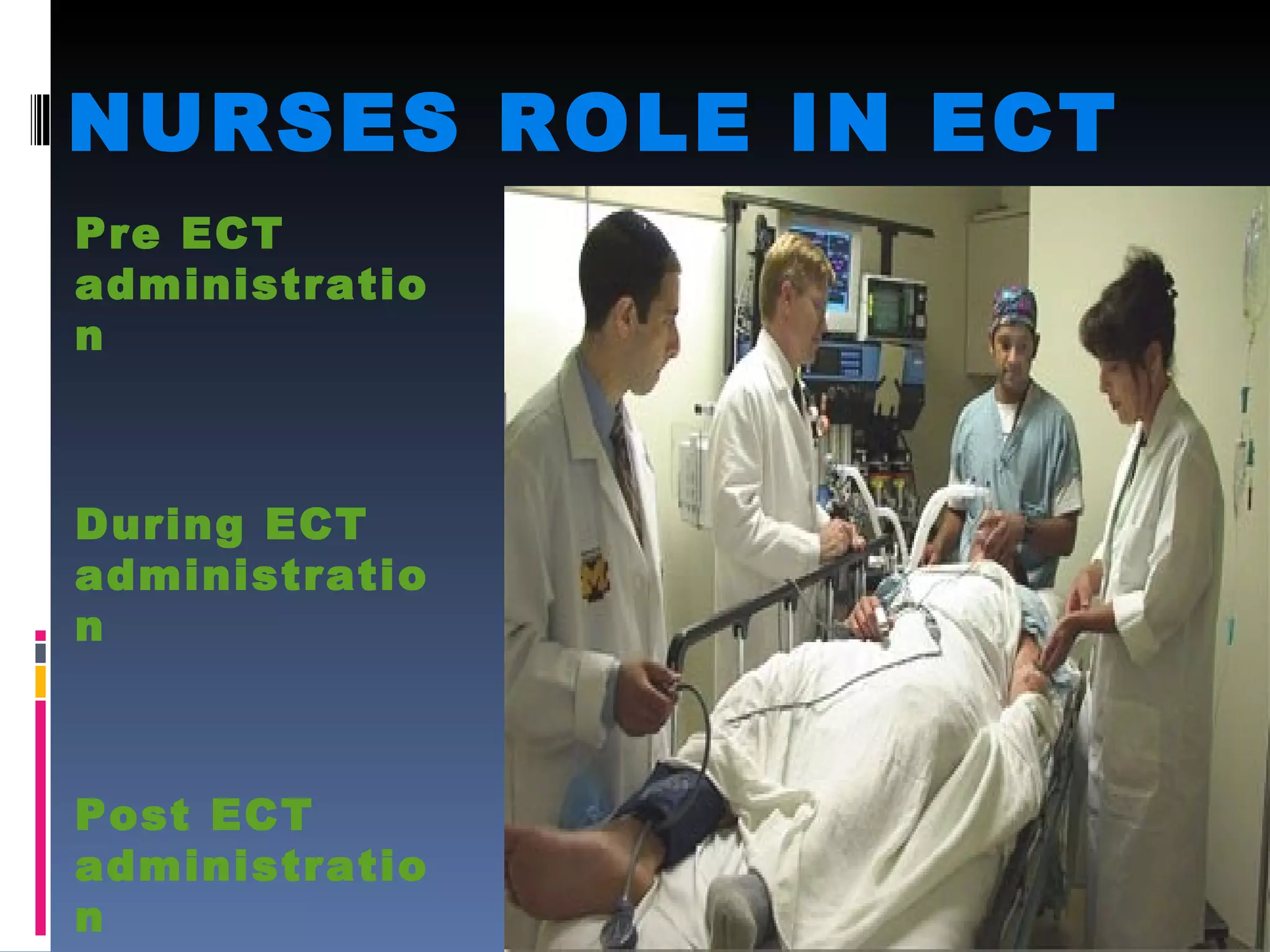 NURSES ROLE IN ECT

Pre ECT administration

During ECT administration

Post ECT administration